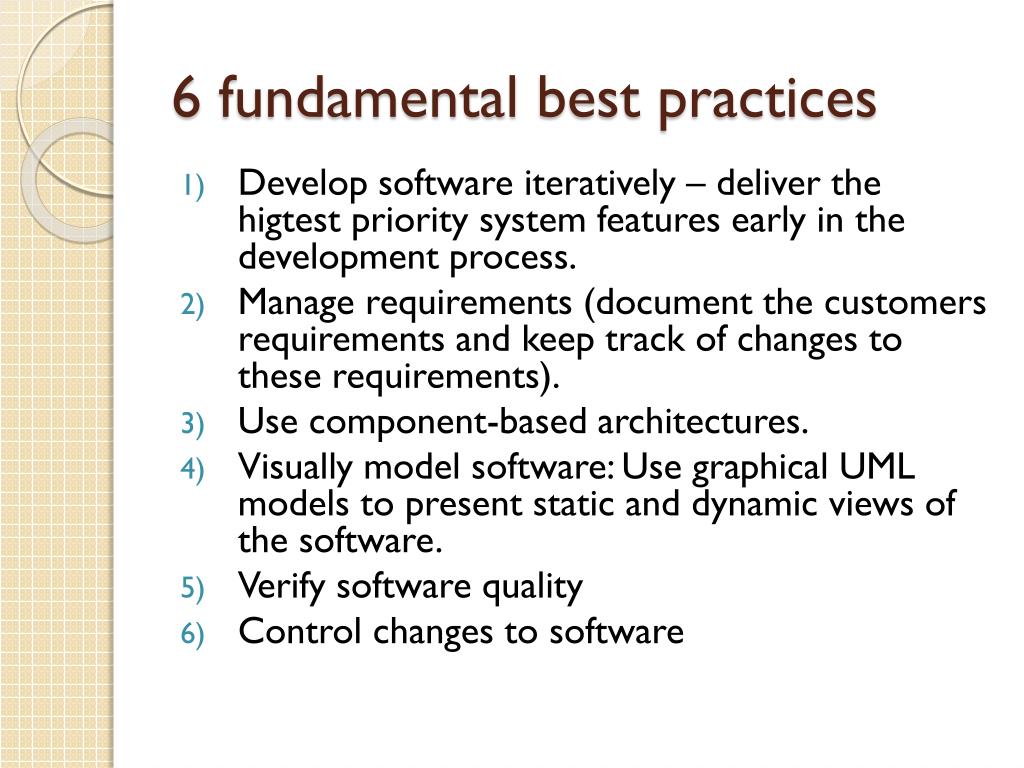 6 fundamental best practices

1) Develop software iteratively – deliver the higtest priority system features early in the development process.
2) Manage requirements (document the customers requirements and keep track of changes to these requirements).
3) Use component-based architectures.
4) Visually model software: Use graphical UML models to present static and dynamic views of the software.
5) Verify software quality
6) Control changes to software